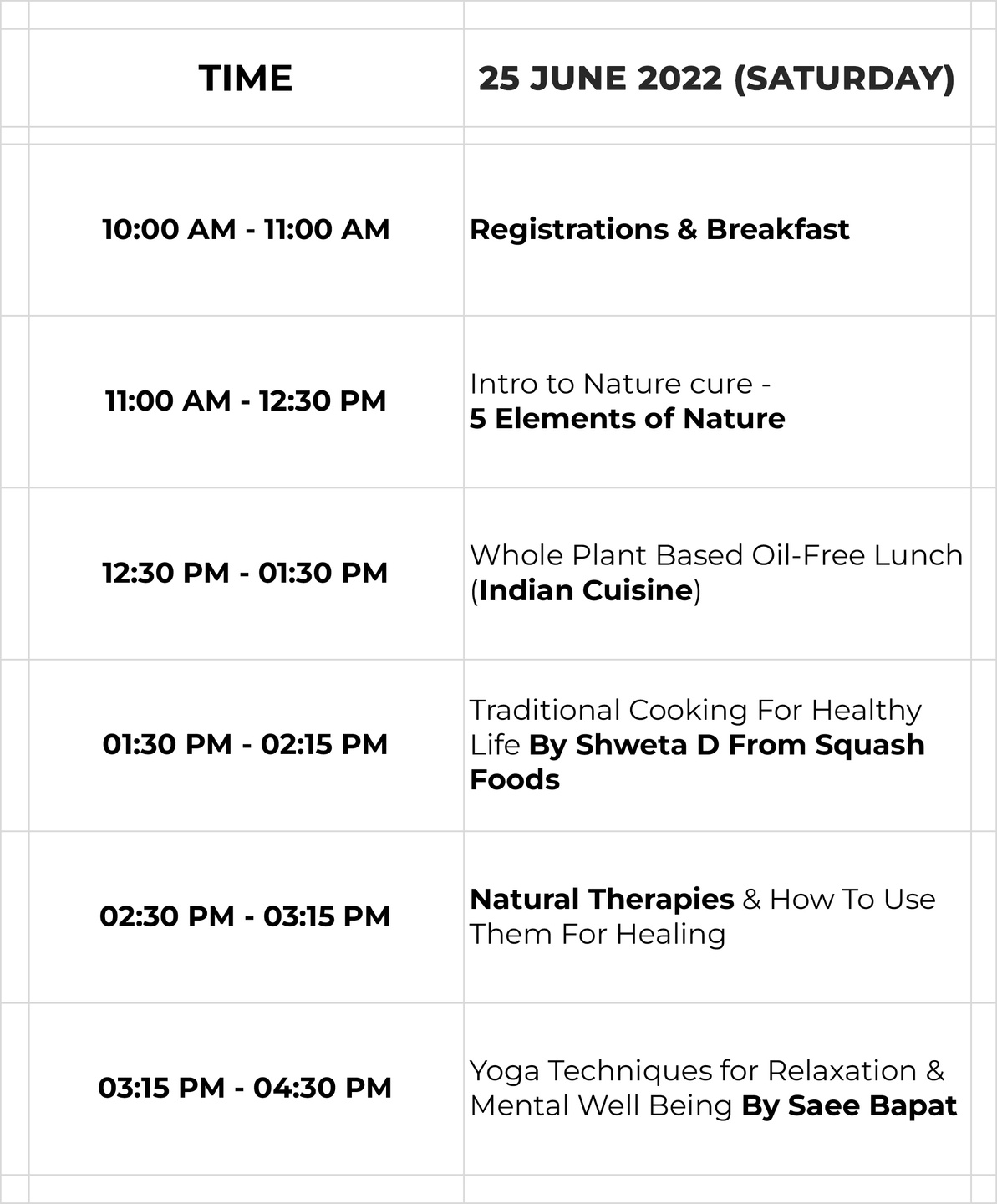 | TIME | 25 JUNE 2022 (SATURDAY) |
|---|---|
| 10:00 AM - 11:00 AM | Registrations & Breakfast |
| 11:00 AM - 12:30 PM | Intro to Nature cure - 5 Elements of Nature |
| 12:30 PM - 01:30 PM | Whole Plant Based Oil-Free Lunch (Indian Cuisine) |
| 01:30 PM - 02:15 PM | Traditional Cooking For Healthy Life By Shweta D From Squash Foods |
| 02:30 PM - 03:15 PM | Natural Therapies & How To Use Them For Healing |
| 03:15 PM - 04:30 PM | Yoga Techniques for Relaxation & Mental Well Being By Saee Bapat |